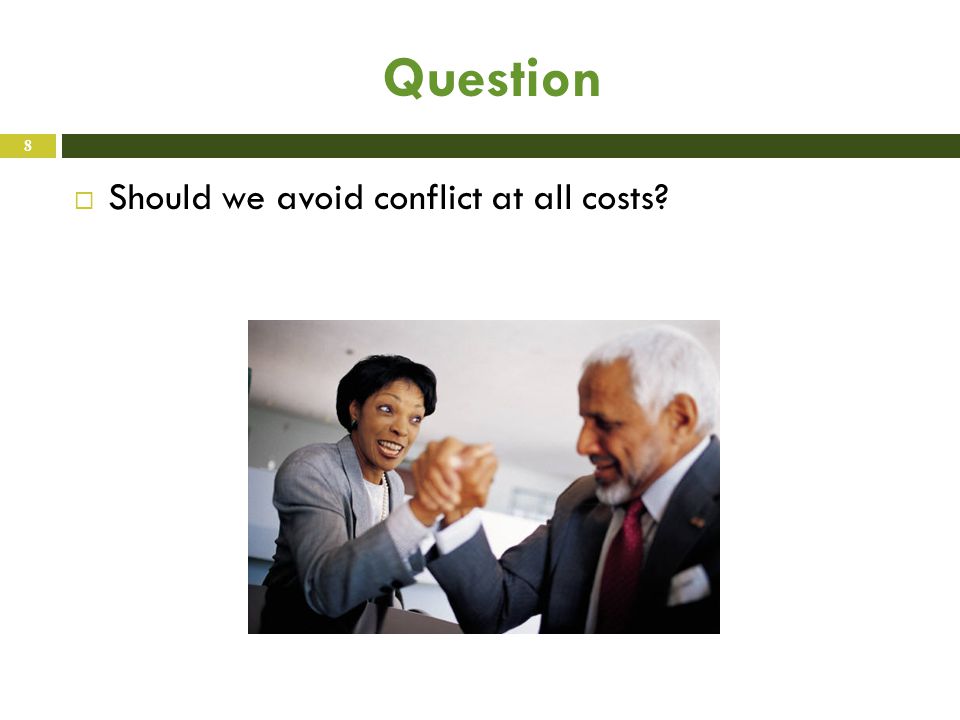 Question

8

Should we avoid conflict at all costs?